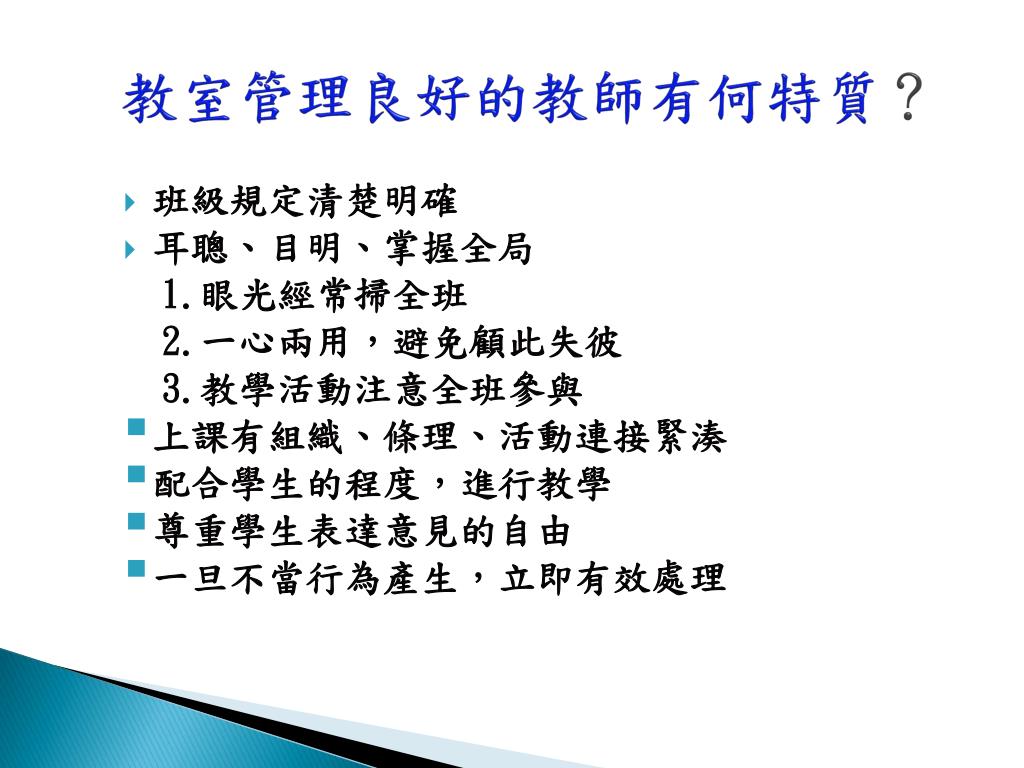 教室管理良好的教師有何特質？

班級規定清楚明確

耳聰、目明、掌握全局

1.眼光經常掃全班

2.一心兩用，避免顧此失彼

3.教學活動注意全班參與

上課有組織、條理、活動連接緊湊

配合學生的程度，進行教學

尊重學生表達意見的自由

一旦不當行為產生，立即有效處理